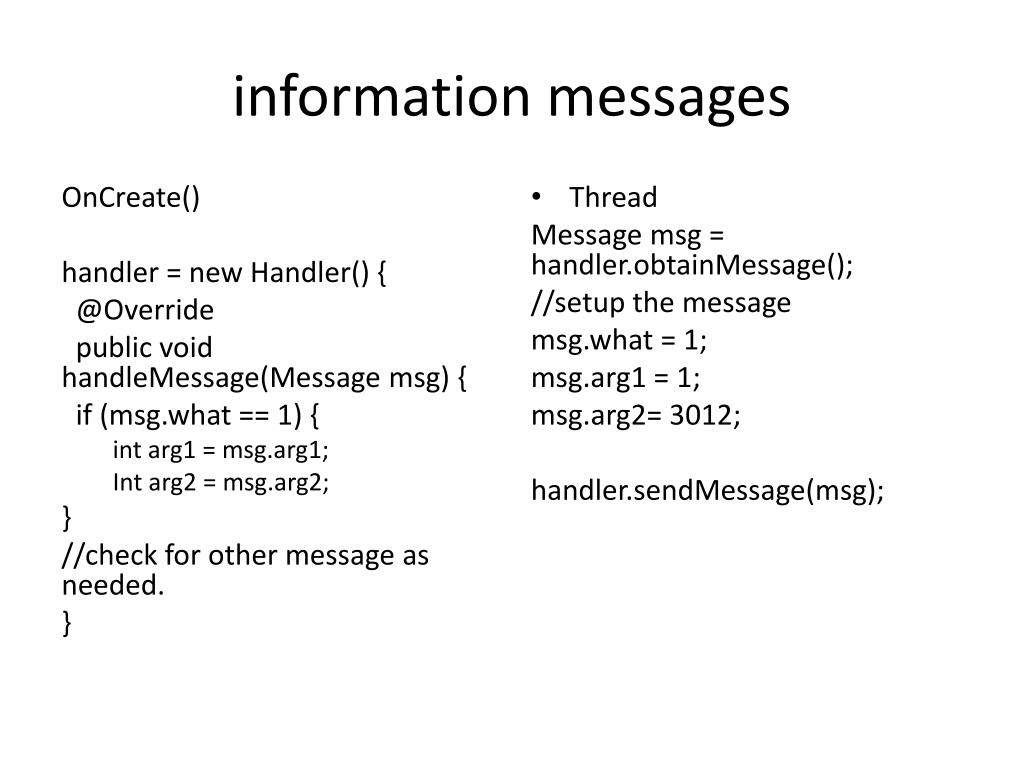 information messages

OnCreate()

handler = new Handler() {
@Override
public void handleMessage(Message msg) {
if (msg.what == 1) {
int arg1 = msg.arg1;
Int arg2 = msg.arg2;
}
//check for other message as needed.
}

• Thread
Message msg = handler.obtainMessage();
//setup the message
msg.what = 1;
msg.arg1 = 1;
msg.arg2= 3012;

handler.sendMessage(msg);